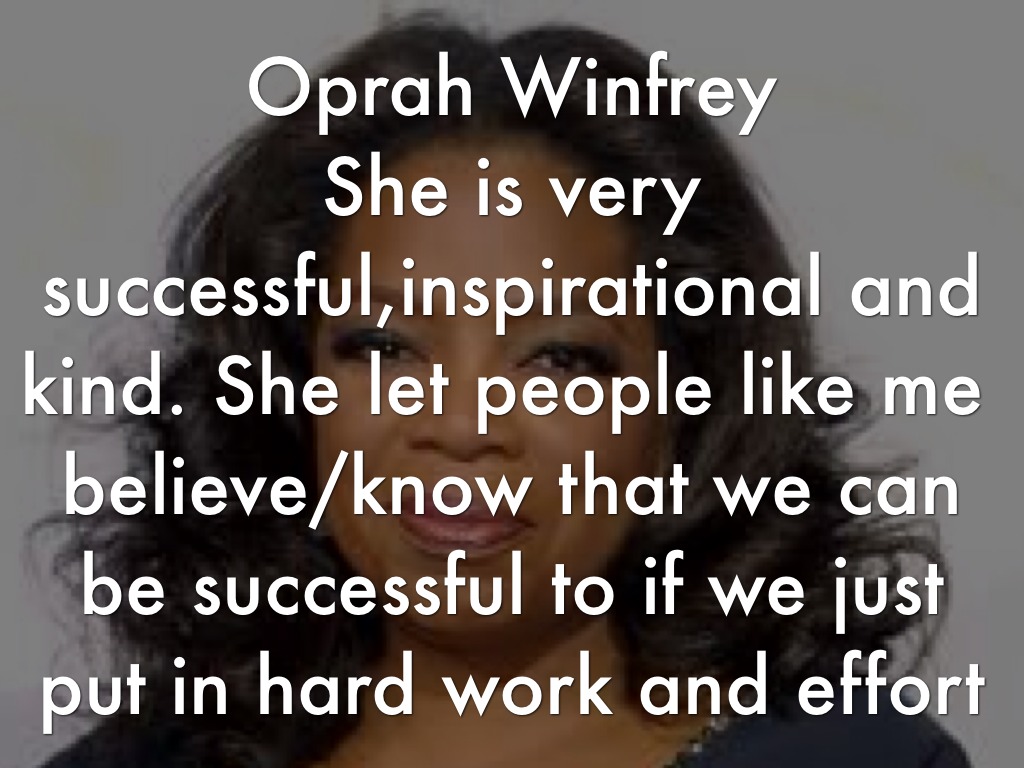 Oprah Winfrey
She is very successful,inspirational and kind. She let people like me believe/know that we can be successful to if we just put in hard work and effort